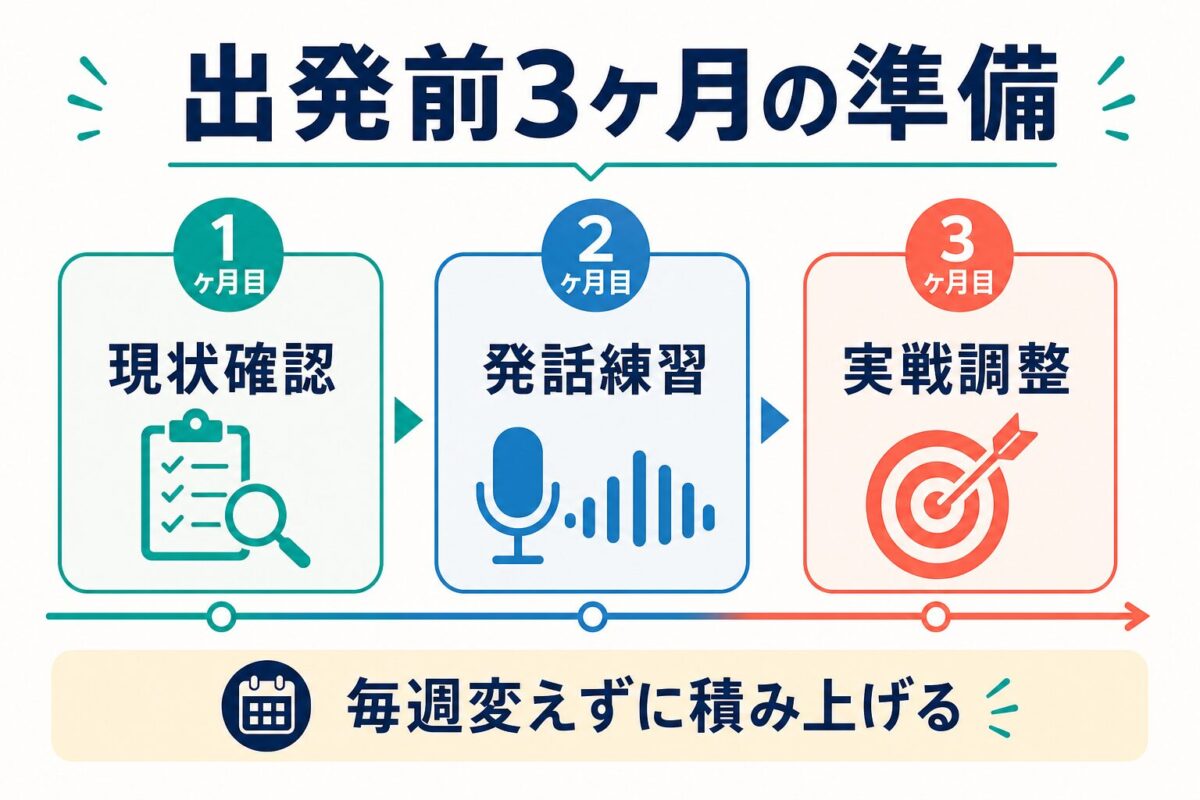 出発前3ヶ月の準備

1
ヶ月目
現状確認

2
ヶ月目
発話練習

3
ヶ月目
実戦調整

毎週変えずに積み上げる